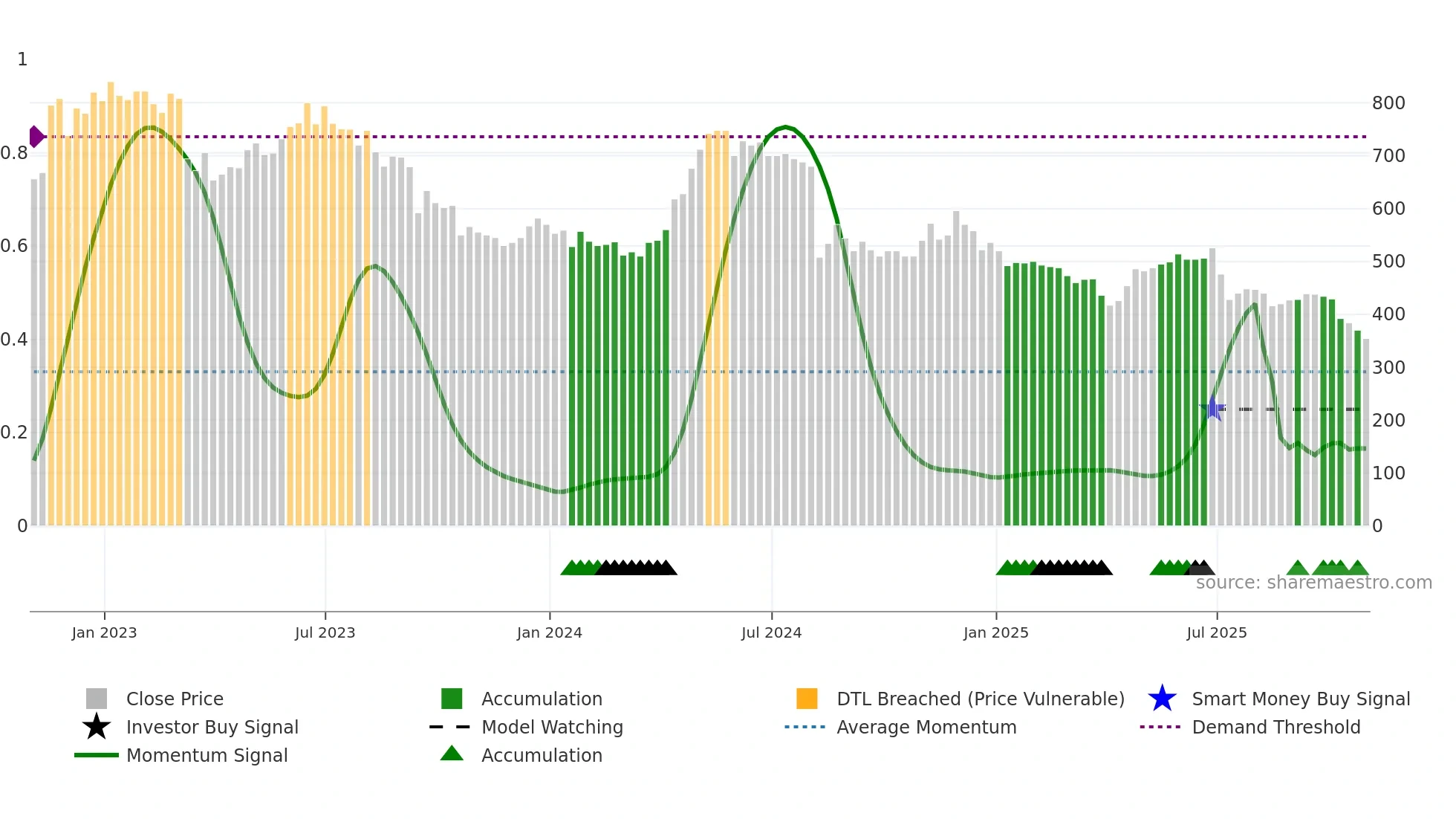 1
0.8
0.6
0.4
0.2
0

800
700
600
500
400
300
200
100
0

source: sharemaestro.com

Jan 2023
Jul 2023
Jan 2024
Jul 2024
Jan 2025
Jul 2025

Close Price
Investor Buy Signal
Momentum Signal
Accumulation
Model Watching
Accumulation
DTL Breached (Price Vulnerable)
Average Momentum
Smart Money Buy Signal
Demand Threshold